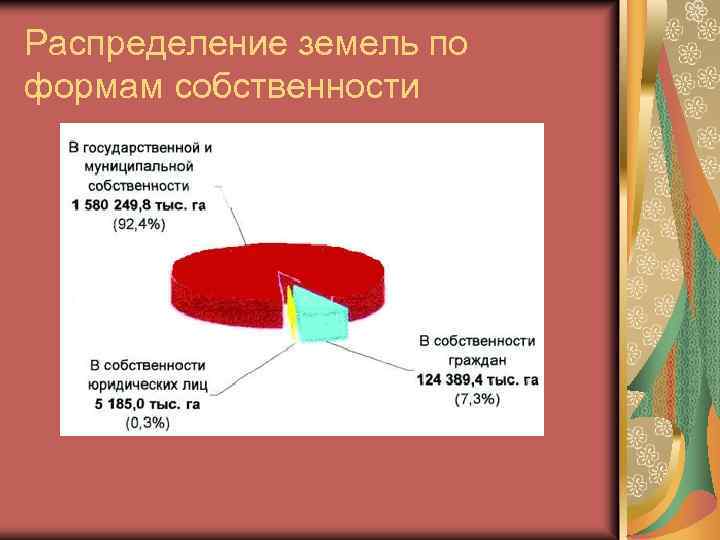 Распределение земель по формам собственности

В государственной и муниципальной собственности
1 580 249,8 тыс. га
(92,4%)

В собственности юридических лиц
5 185,0 тыс. га
(0,3%)

В собственности граждан
124 389,4 тыс. га
(7,3%)